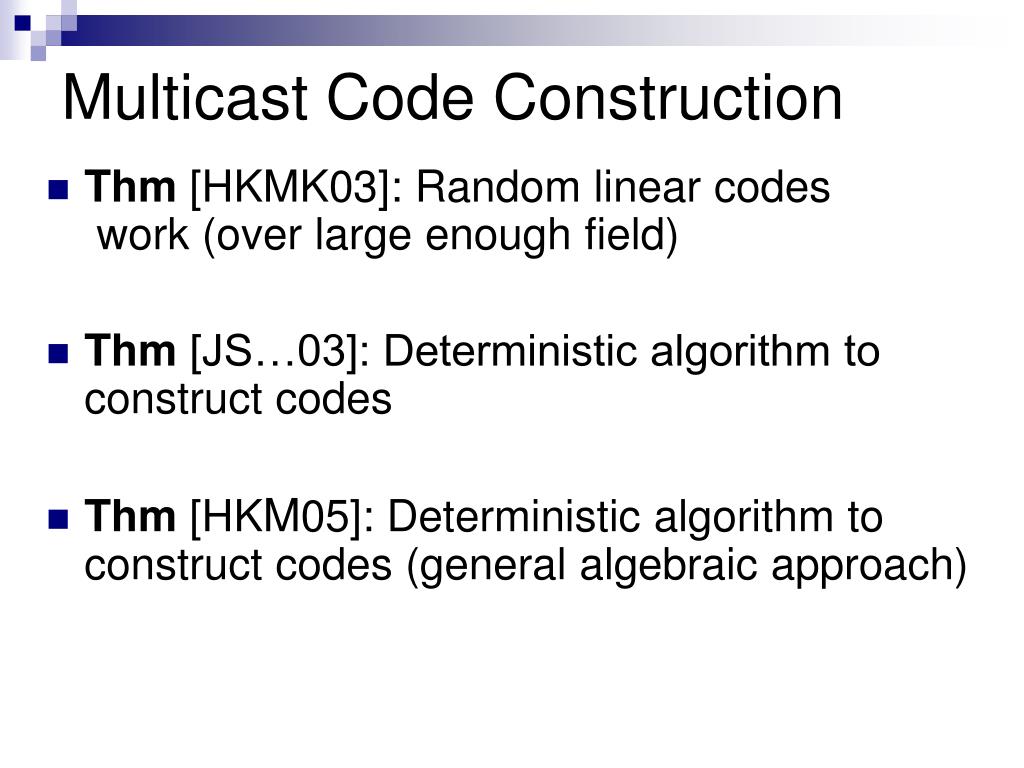 Multicast Code Construction

Thm [HKMK03]: Random linear codes work (over large enough field)

Thm [JS…03]: Deterministic algorithm to construct codes

Thm [HKM05]: Deterministic algorithm to construct codes (general algebraic approach)